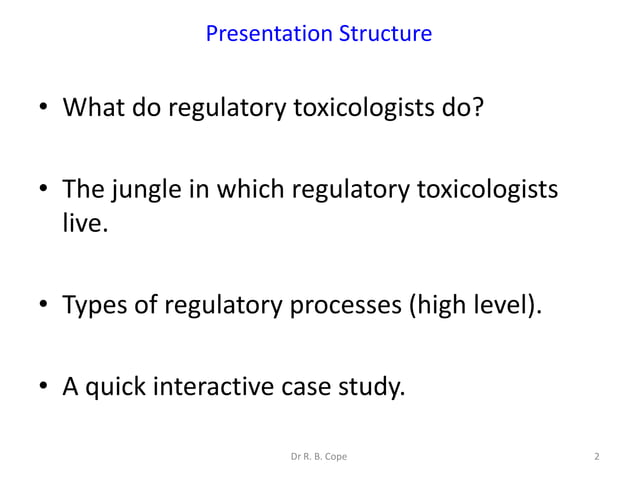 Presentation Structure

• What do regulatory toxicologists do?

• The jungle in which regulatory toxicologists live.

• Types of regulatory processes (high level).

• A quick interactive case study.

Dr R. B. Cope

2